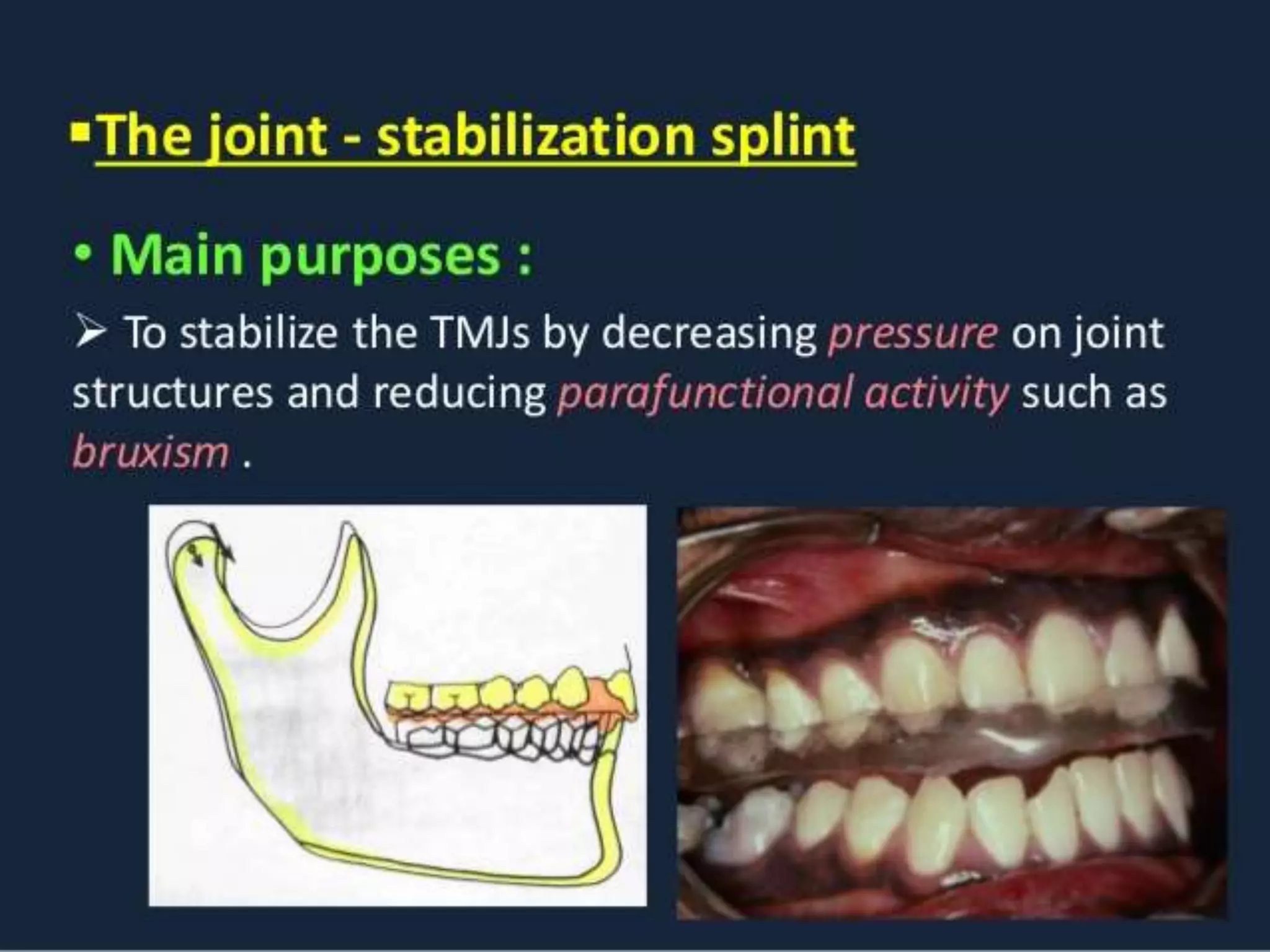 ▪The joint - stabilization splint

• Main purposes :

➢ To stabilize the TMJs by decreasing pressure on joint structures and reducing parafunctional activity such as bruxism .